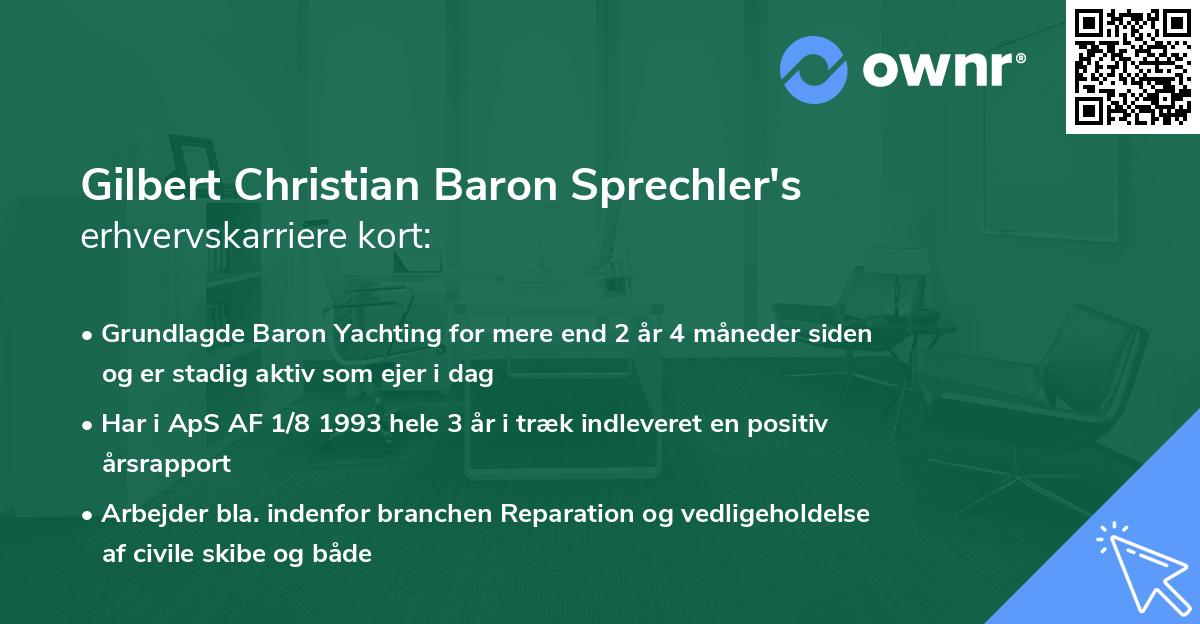 ownr®

Gilbert Christian Baron Sprechler's
erhvervskarriere kort:

• Grundlagde Baron Yachting for mere end 2 år 4 måneder siden og er stadig aktiv som ejer i dag
• Har i ApS AF 1/8 1993 hele 3 år i træk indleveret en positiv årsrapport
• Arbejder bla. indenfor branchen Reparation og vedligeholdelse af civile skibe og både